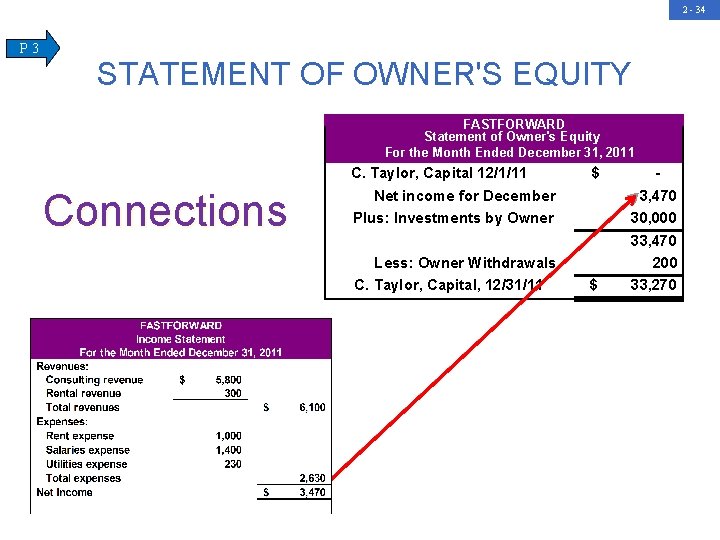 2 - 34

P 3

STATEMENT OF OWNER'S EQUITY

Connections

FASTFORWARD
Statement of Owner's Equity
For the Month Ended December 31, 2011

| | | |
|---|---|---|
| C. Taylor, Capital 12/1/11 | $ | - |
| Net income for December | | 3,470 |
| Plus: Investments by Owner | | 30,000 |
| | | 33,470 |
| Less: Owner Withdrawals | | 200 |
| C. Taylor, Capital, 12/31/11 | $ | 33,270 |

FASTFORWARD
Income Statement
For the Month Ended December 31, 2011

| | | | | |
|---|---|---|---|---|
| Revenues: | | | | |
| Consulting revenue | $ | 5,800 | | |
| Rental revenue | | 300 | | |
| Total revenues | | | $ | 6,100 |
| Expenses: | | | | |
| Rent expense | | 1,000 | | |
| Salaries expense | | 1,400 | | |
| Utilities expense | | 230 | | |
| Total expenses | | | | 2,630 |
| Net Income | | | $ | 3,470 |